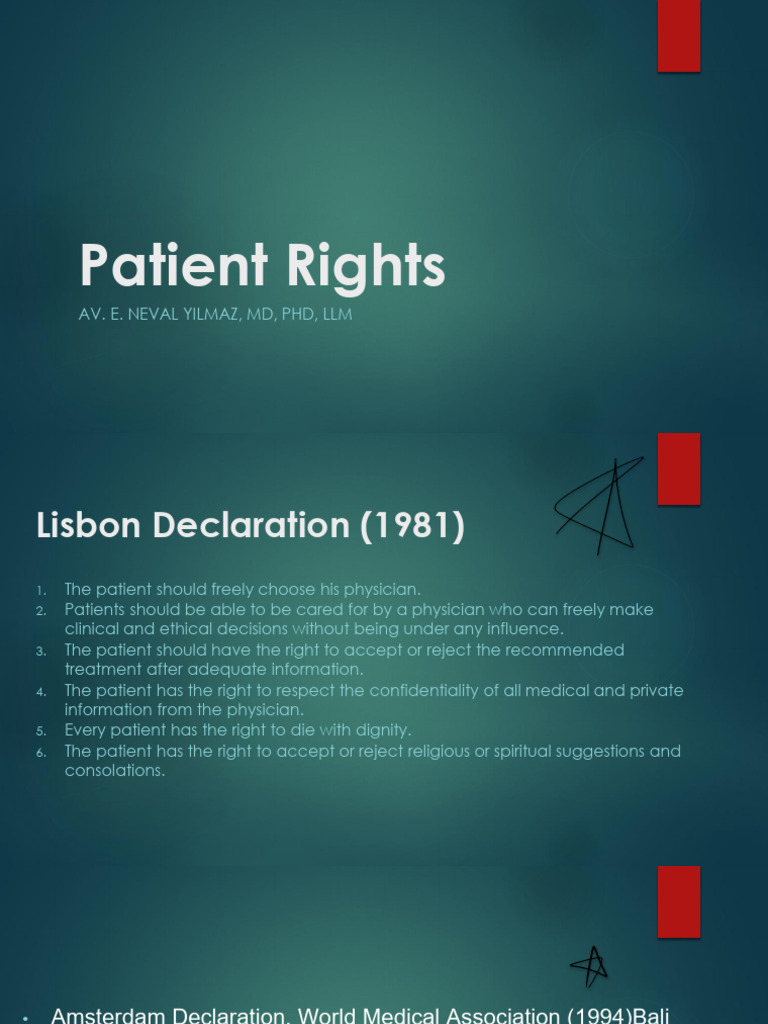 Patient Rights

AV. E. NEVAL YILMAZ, MD, PHD, LLM

Lisbon Declaration (1981)

1. The patient should freely choose his physician.
2. Patients should be able to be cared for by a physician who can freely make clinical and ethical decisions without being under any influence.
3. The patient should have the right to accept or reject the recommended treatment after adequate information.
4. The patient has the right to respect the confidentiality of all medical and private information from the physician.
5. Every patient has the right to die with dignity.
6. The patient has the right to accept or reject religious or spiritual suggestions and consolations.

• Amsterdam Declaration, World Medical Association (1994)Bali